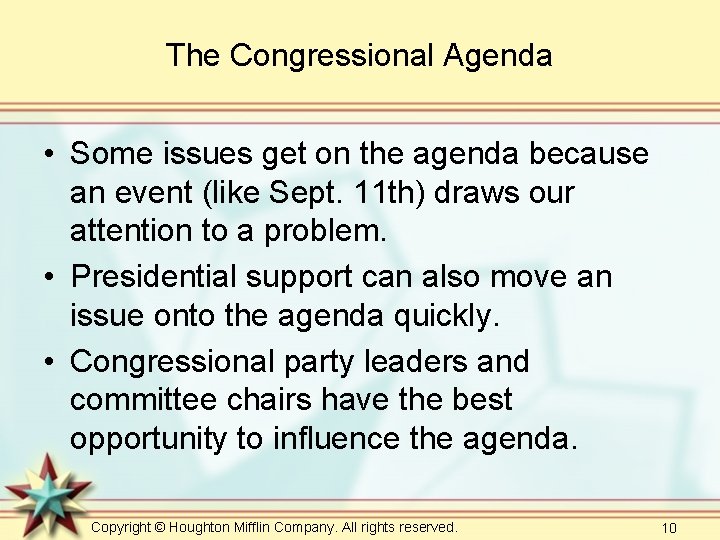 The Congressional Agenda

• Some issues get on the agenda because an event (like Sept. 11th) draws our attention to a problem.

• Presidential support can also move an issue onto the agenda quickly.

• Congressional party leaders and committee chairs have the best opportunity to influence the agenda.

Copyright © Houghton Mifflin Company. All rights reserved.

10